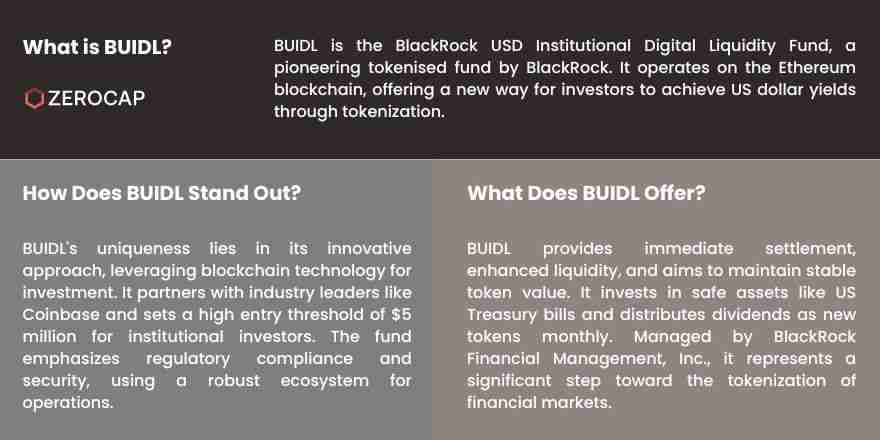 What is BUIDL?

ZEROCAP

BUIDL is the BlackRock USD Institutional Digital Liquidity Fund, a pioneering tokenised fund by BlackRock. It operates on the Ethereum blockchain, offering a new way for investors to achieve US dollar yields through tokenization.

How Does BUIDL Stand Out?

BUIDL's uniqueness lies in its innovative approach, leveraging blockchain technology for investment. It partners with industry leaders like Coinbase and sets a high entry threshold of $5 million for institutional investors. The fund emphasizes regulatory compliance and security, using a robust ecosystem for operations.

What Does BUIDL Offer?

BUIDL provides immediate settlement, enhanced liquidity, and aims to maintain stable token value. It invests in safe assets like US Treasury bills and distributes dividends as new tokens monthly. Managed by BlackRock Financial Management, Inc., it represents a significant step toward the tokenization of financial markets.